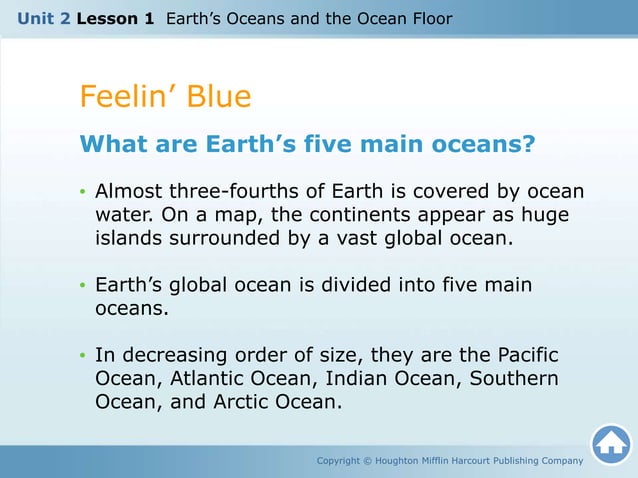 Unit 2 Lesson 1 Earth's Oceans and the Ocean Floor

Feelin' Blue

What are Earth's five main oceans?

• Almost three-fourths of Earth is covered by ocean water. On a map, the continents appear as huge islands surrounded by a vast global ocean.

• Earth's global ocean is divided into five main oceans.

• In decreasing order of size, they are the Pacific Ocean, Atlantic Ocean, Indian Ocean, Southern Ocean, and Arctic Ocean.

Copyright © Houghton Mifflin Harcourt Publishing Company